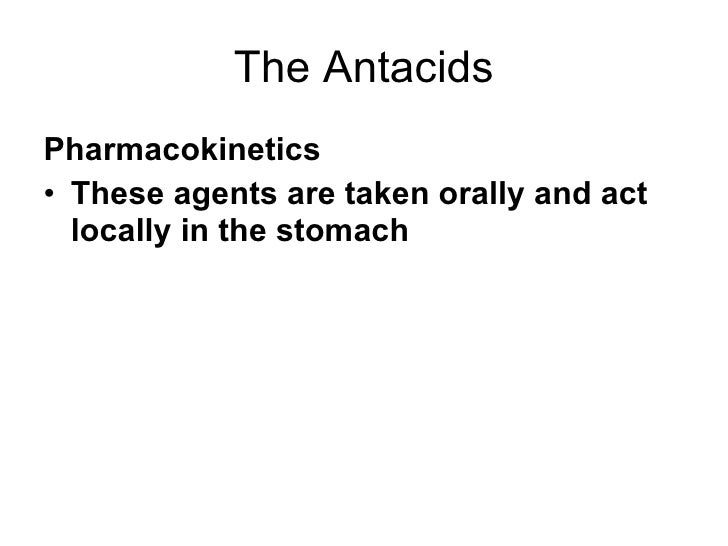 The Antacids

Pharmacokinetics

• These agents are taken orally and act locally in the stomach